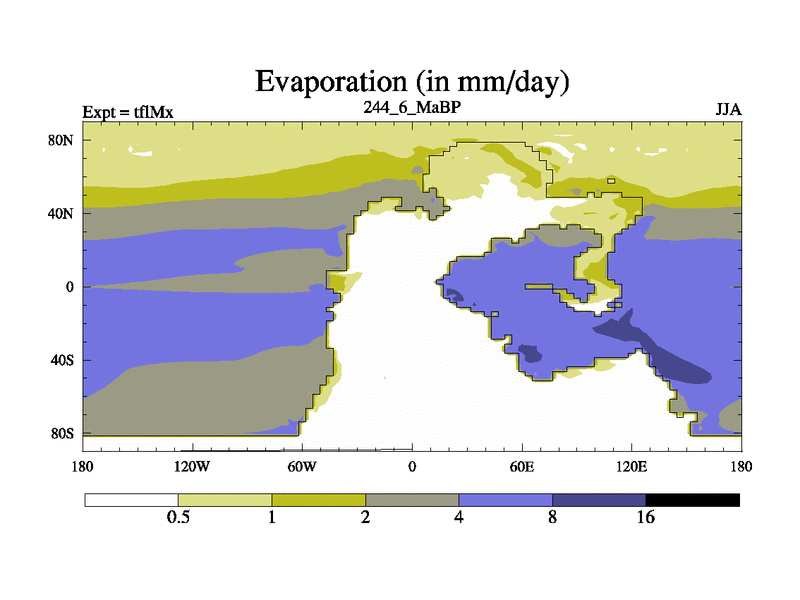 Evaporation (in mm/day)

Expt = tflMx

244_6_MaBP

JJA

80N

40N

0

40S

80S

180

120W

60W

0

60E

120E

180

0.5

1

2

4

8

16